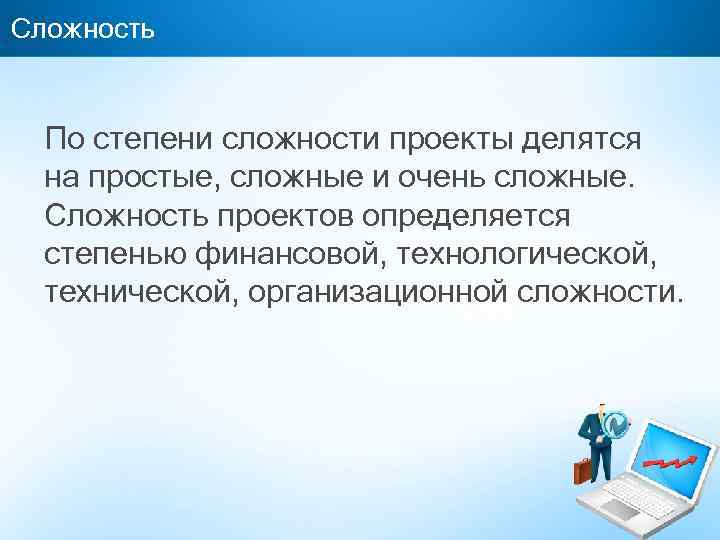 Сложность

По степени сложности проекты делятся на простые, сложные и очень сложные. Сложность проектов определяется степенью финансовой, технологической, технической, организационной сложности.